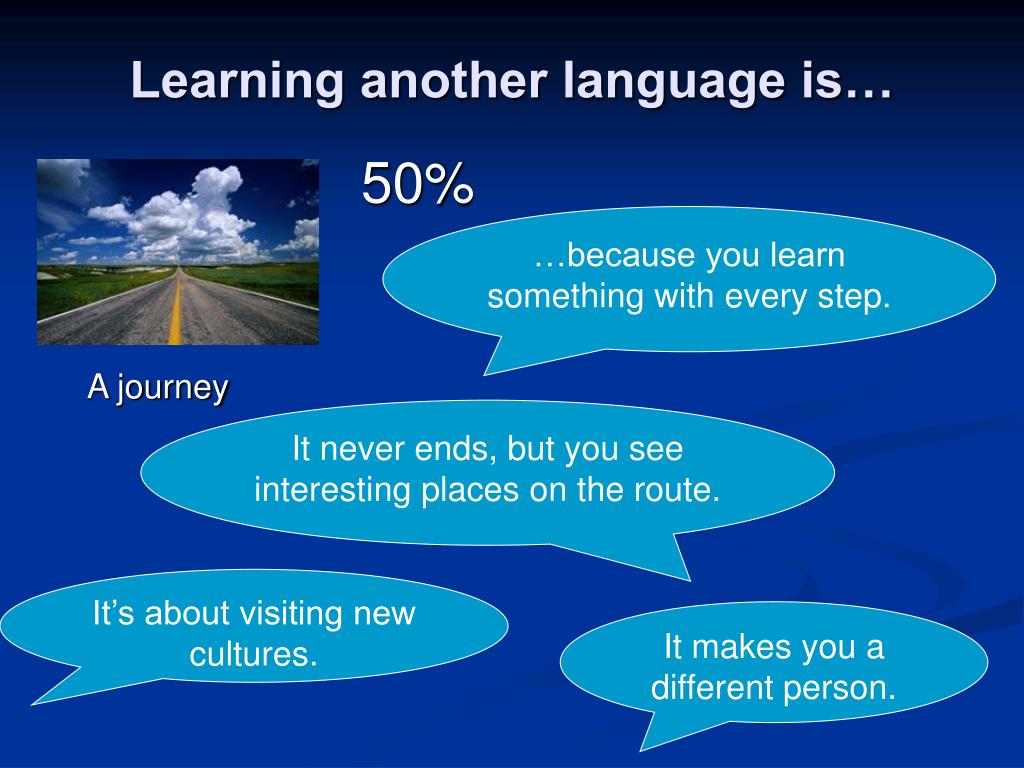 Learning another language is…

50%

…because you learn something with every step.

A journey

It never ends, but you see interesting places on the route.

It's about visiting new cultures.

It makes you a different person.